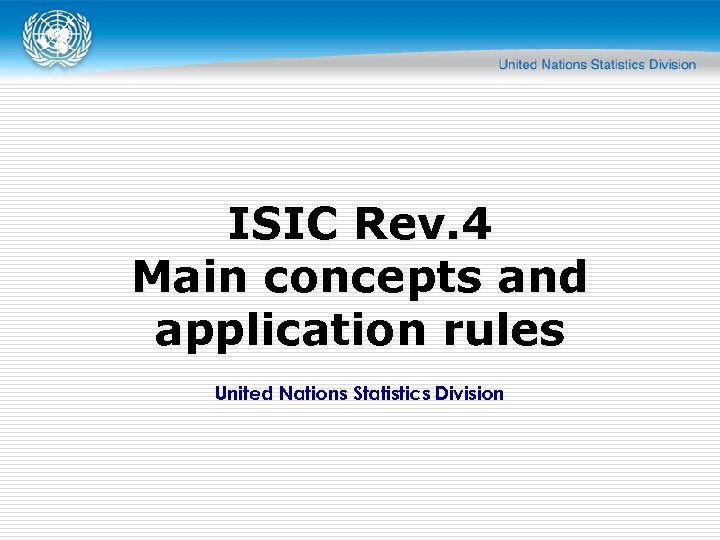 United Nations Statistics Division

ISIC Rev.4
Main concepts and application rules

United Nations Statistics Division